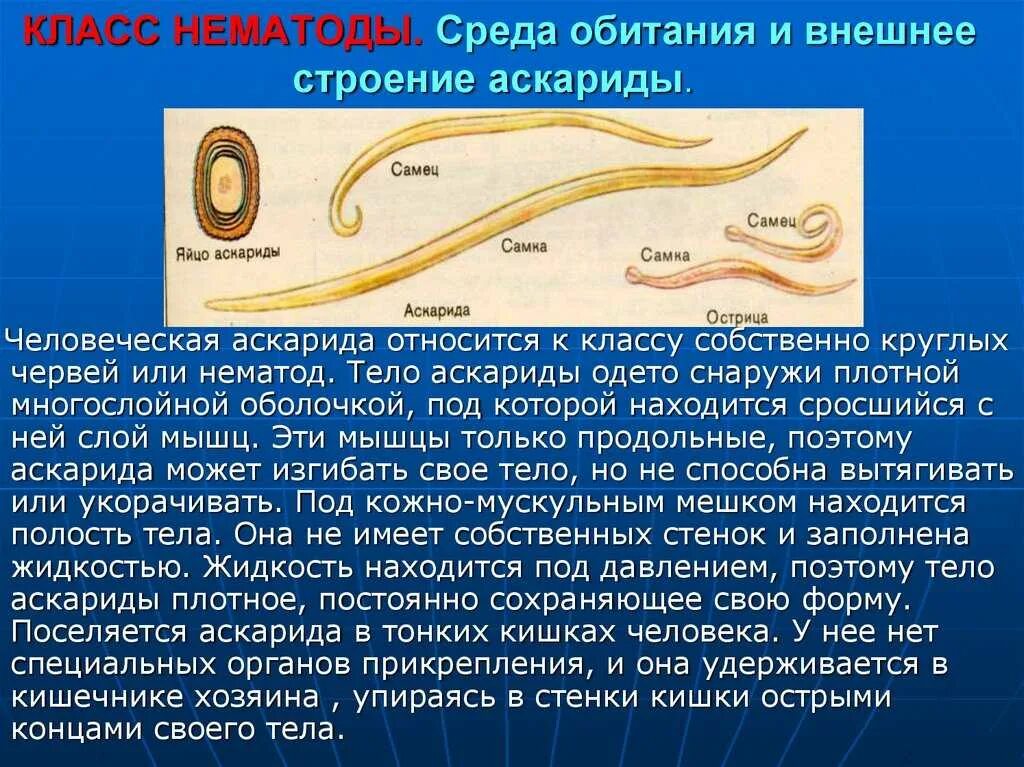 КЛАСС НЕМАТОДЫ. Среда обитания и внешнее строение аскариды.

Яйцо аскариды

Самец

Самка

Аскарида

Самец

Самка

Острица

Человеческая аскарида относится к классу собственно круглых червей или нематод. Тело аскариды одето снаружи плотной многослойной оболочкой, под которой находится сросшийся с ней слой мышц. Эти мышцы только продольные, поэтому аскарида может изгибать свое тело, но не способна вытягивать или укорачивать. Под кожно-мускульным мешком находится полость тела. Она не имеет собственных стенок и заполнена жидкостью. Жидкость находится под давлением, поэтому тело аскариды плотное, постоянно сохраняющее свою форму. Поселяется аскарида в тонких кишках человека. У нее нет специальных органов прикрепления, и она удерживается в кишечнике хозяина , упираясь в стенки кишки острыми концами своего тела.